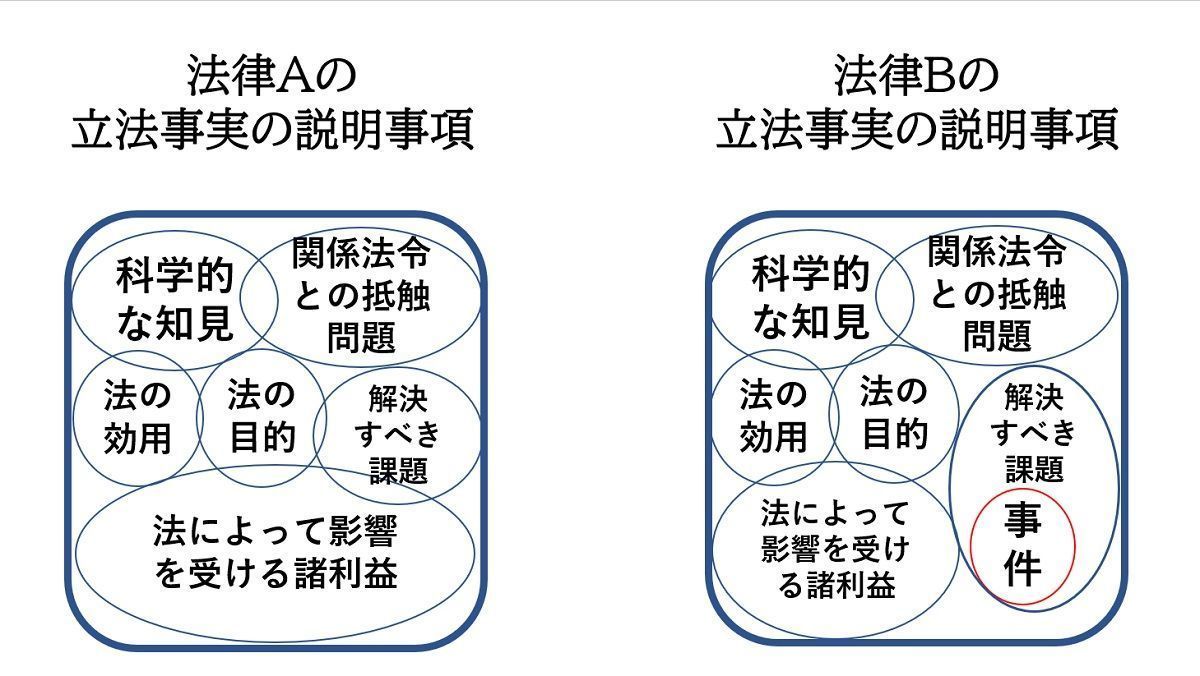 法律Aの
立法事実の説明事項

科学的な知見

関係法令との抵触問題

法の効用

法の目的

解決すべき課題

法によって影響を受ける諸利益

法律Bの
立法事実の説明事項

科学的な知見

関係法令との抵触問題

法の効用

法の目的

解決すべき課題

事件

法によって影響を受ける諸利益